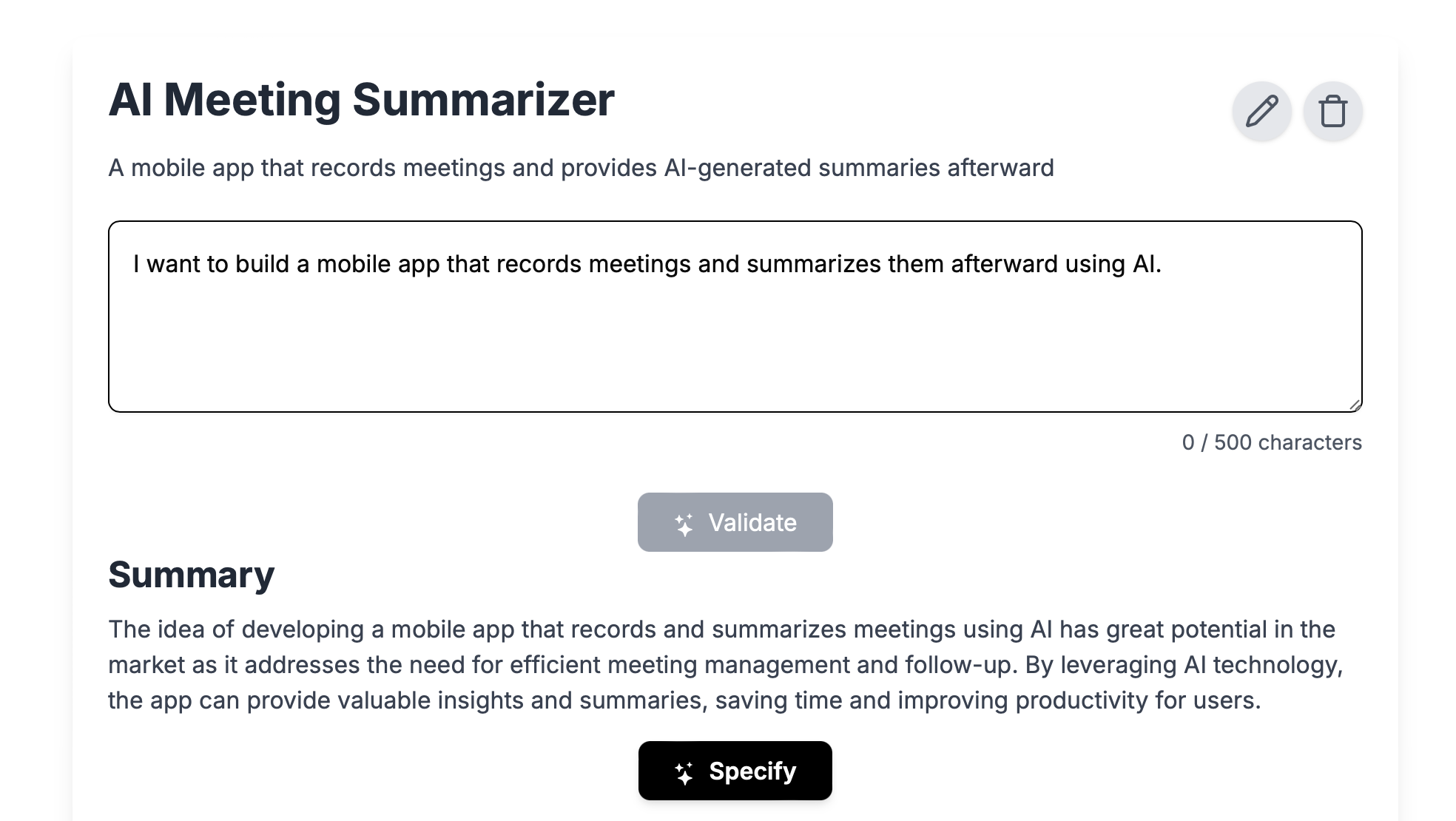 AI Meeting Summarizer

A mobile app that records meetings and provides AI-generated summaries afterward

I want to build a mobile app that records meetings and summarizes them afterward using AI.

0 / 500 characters

Validate

Summary

The idea of developing a mobile app that records and summarizes meetings using AI has great potential in the market as it addresses the need for efficient meeting management and follow-up. By leveraging AI technology, the app can provide valuable insights and summaries, saving time and improving productivity for users.

Specify